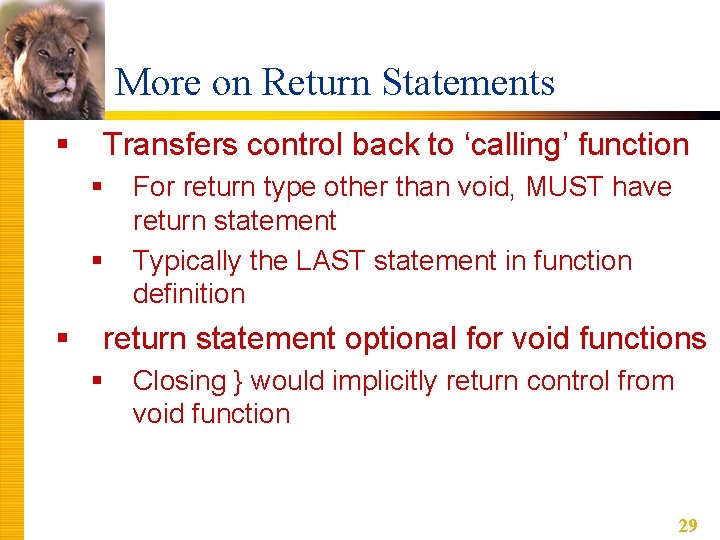 More on Return Statements

▪ Transfers control back to ‘calling’ function

▪ For return type other than void, MUST have return statement

▪ Typically the LAST statement in function definition

▪ return statement optional for void functions

▪ Closing } would implicitly return control from void function

29